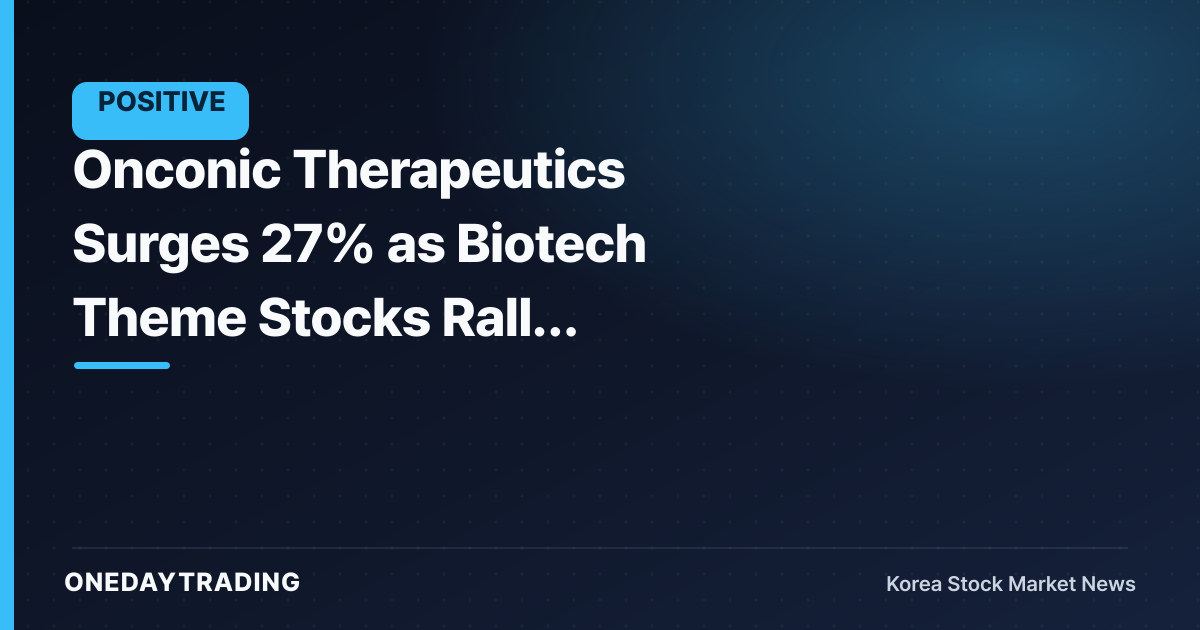 POSITIVE

Onconic Therapeutics Surges 27% as Biotech Theme Stocks Rall...

ONEDAYTRADING

Korea Stock Market News